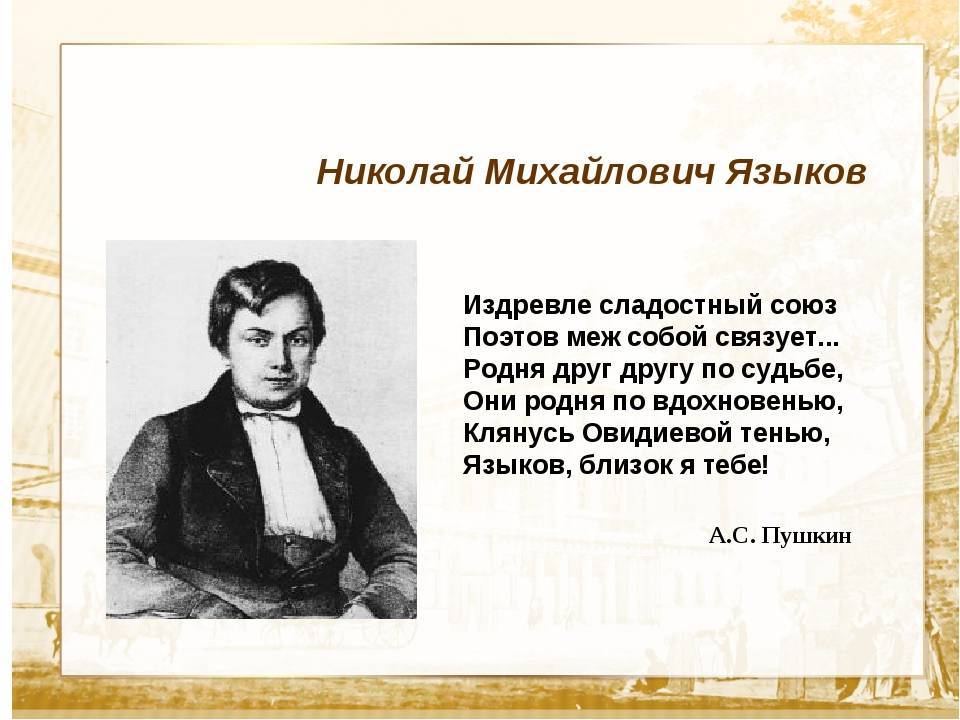 Николай Михайлович Языков

Издревле сладостный союз
Поэтов меж собой связует...
Родня друг другу по судьбе,
Они родня по вдохновенью,
Клянусь Овидиевой тенью,
Языков, близок я тебе!

А.С. Пушкин